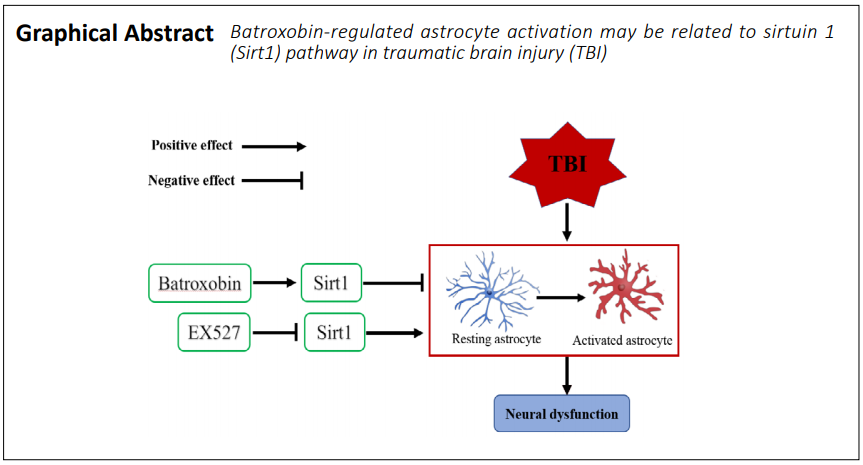 Graphical Abstract Batroxobin-regulated astrocyte activation may be related to sirtuin 1 (Sirt1) pathway in traumatic brain injury (TBI)

Positive effect

Negative effect

TBI

Batroxobin

Sirt1

EX527

Sirt1

Resting astrocyte

Activated astrocyte

Neural dysfunction